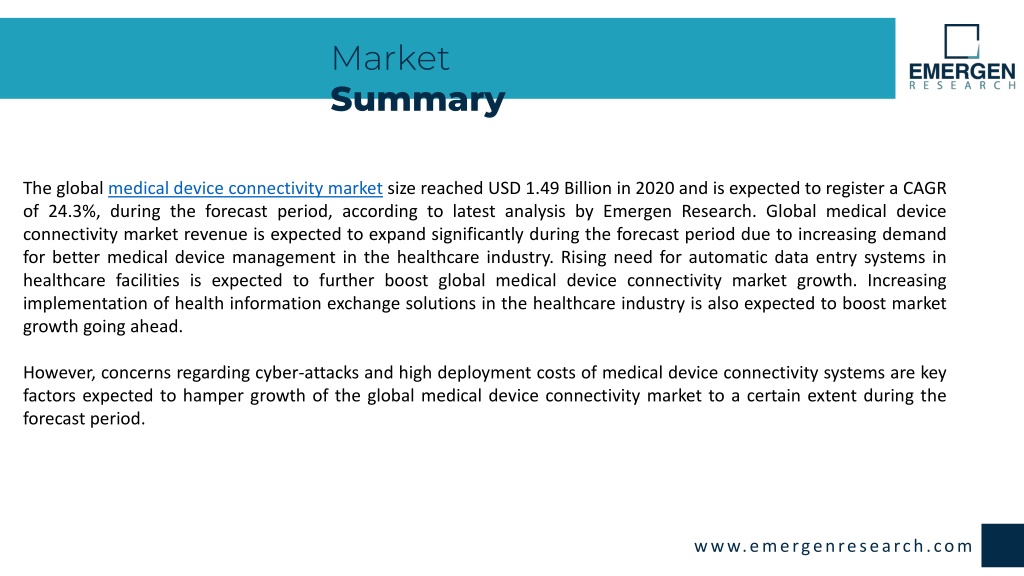 Market
Summary

EMERGEN
RESEARCH

The global medical device connectivity market size reached USD 1.49 Billion in 2020 and is expected to register a CAGR of 24.3%, during the forecast period, according to latest analysis by Emergen Research. Global medical device connectivity market revenue is expected to expand significantly during the forecast period due to increasing demand for better medical device management in the healthcare industry. Rising need for automatic data entry systems in healthcare facilities is expected to further boost global medical device connectivity market growth. Increasing implementation of health information exchange solutions in the healthcare industry is also expected to boost market growth going ahead.

However, concerns regarding cyber-attacks and high deployment costs of medical device connectivity systems are key factors expected to hamper growth of the global medical device connectivity market to a certain extent during the forecast period.

www.emergenresearch.com